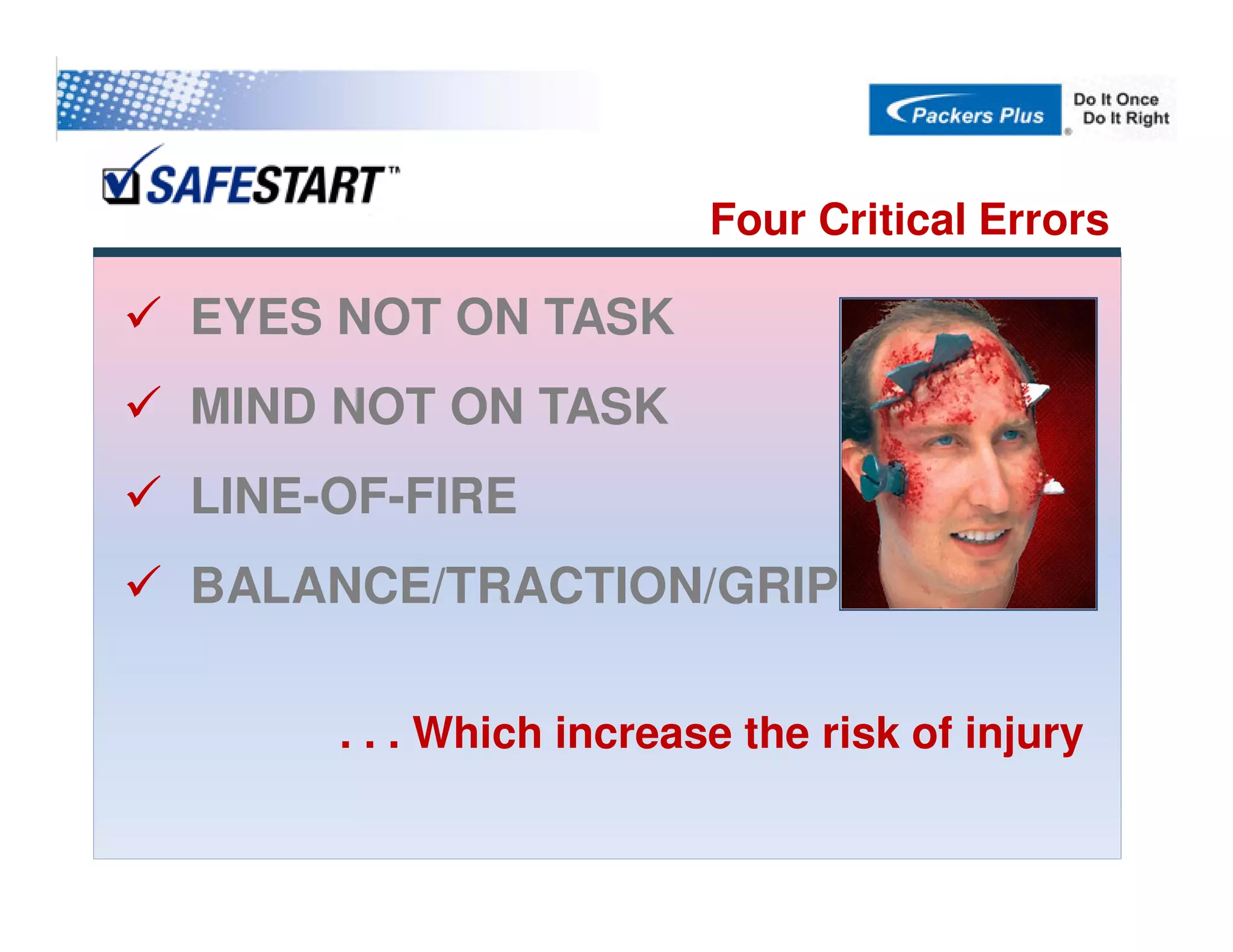 Packers Plus®

Do It Once
Do It Right

SAFESTART™

Four Critical Errors

✓ EYES NOT ON TASK

✓ MIND NOT ON TASK

✓ LINE-OF-FIRE

✓ BALANCE/TRACTION/GRIP

. . . Which increase the risk of injury